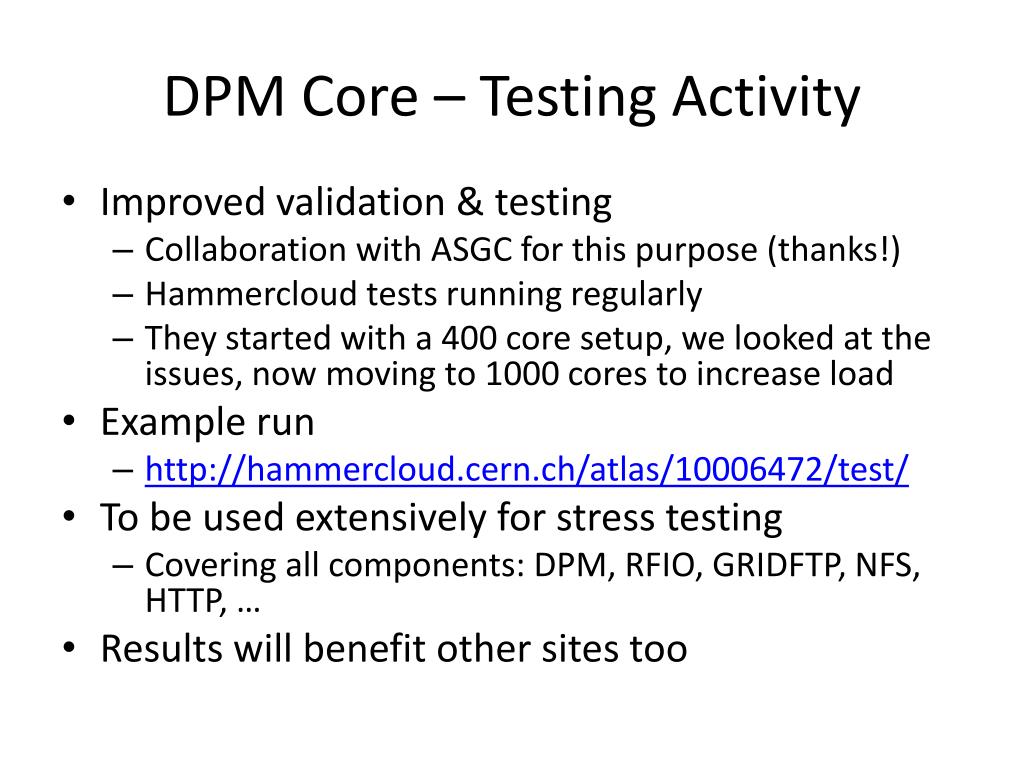 DPM Core – Testing Activity

• Improved validation & testing
  – Collaboration with ASGC for this purpose (thanks!)
  – Hammercloud tests running regularly
  – They started with a 400 core setup, we looked at the issues, now moving to 1000 cores to increase load
• Example run
  – http://hammercloud.cern.ch/atlas/10006472/test/
• To be used extensively for stress testing
  – Covering all components: DPM, RFIO, GRIDFTP, NFS, HTTP, …
• Results will benefit other sites too